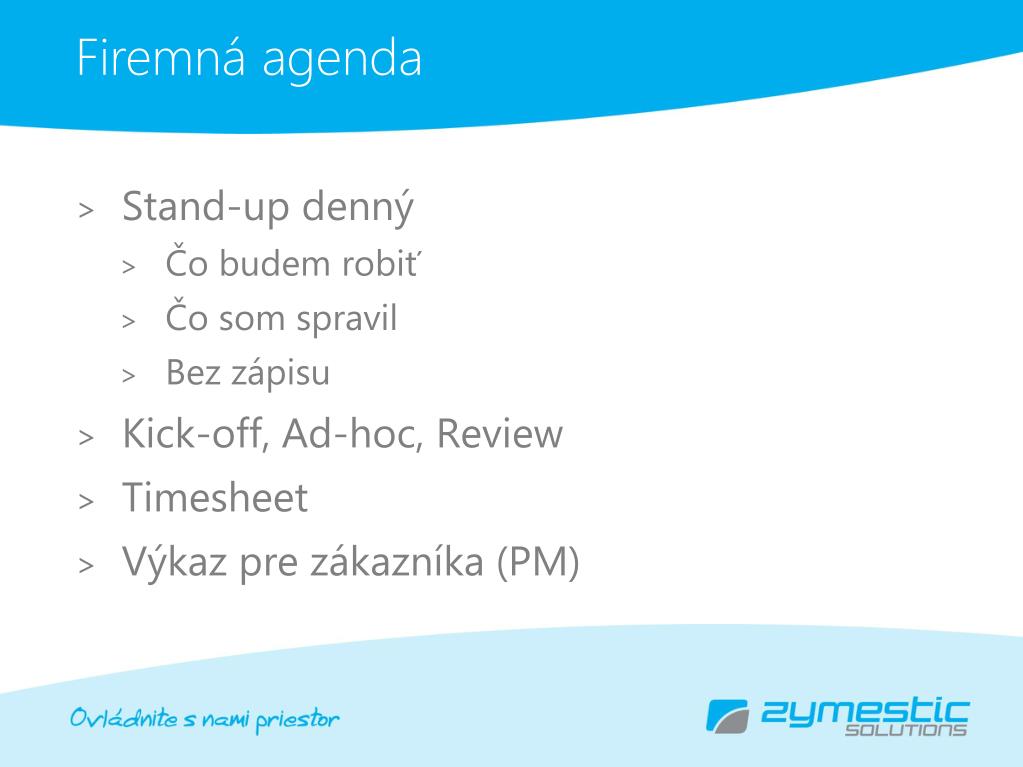 Firemná agenda

> Stand-up denný
  > Čo budem robiť
  > Čo som spravil
  > Bez zápisu
> Kick-off, Ad-hoc, Review
> Timesheet
> Výkaz pre zákazníka (PM)

Ovládnite s nami priestor

zymestic SOLUTIONS